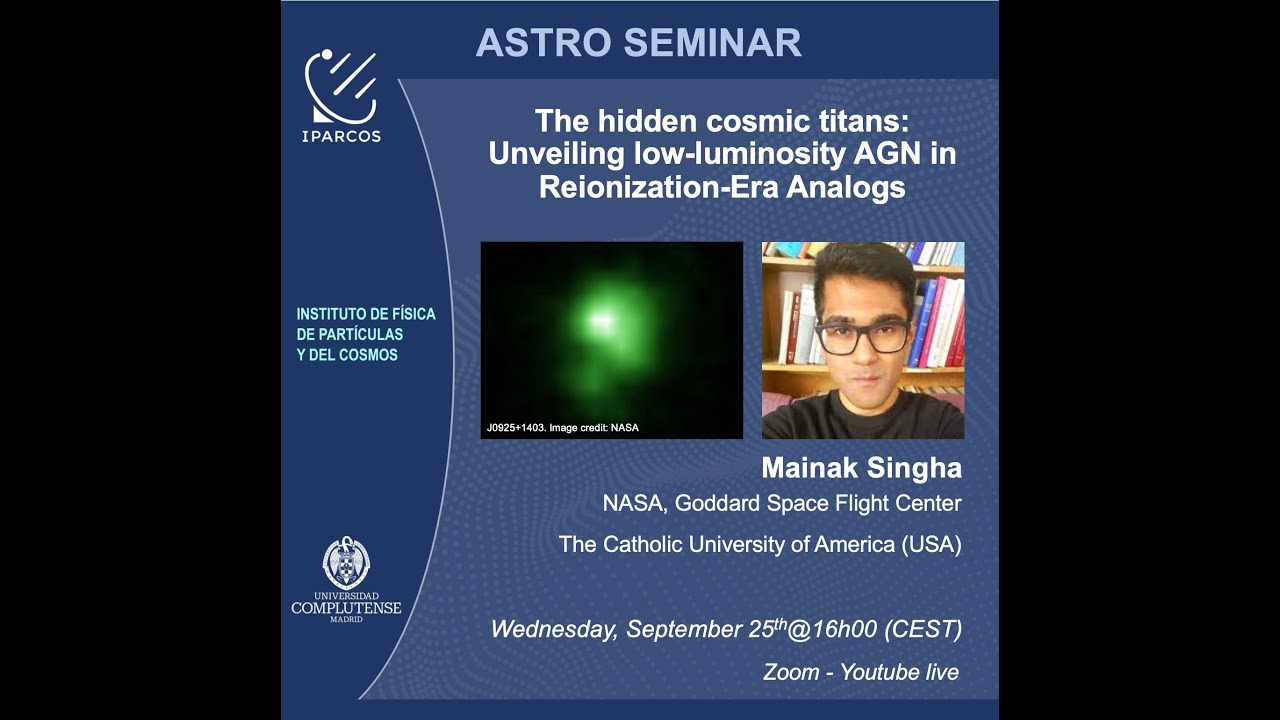 ASTRO SEMINAR

IPARCOS

The hidden cosmic titans: Unveiling low-luminosity AGN in Reionization-Era Analogs

INSTITUTO DE FÍSICA DE PARTÍCULAS Y DEL COSMOS

J0925+1403. Image credit: NASA

Mainak Singha

NASA, Goddard Space Flight Center

The Catholic University of America (USA)

UNIVERSIDAD COMPLUTENSE MADRID

Wednesday, September 25$^{th}$@16h00 (CEST)

Zoom - Youtube live